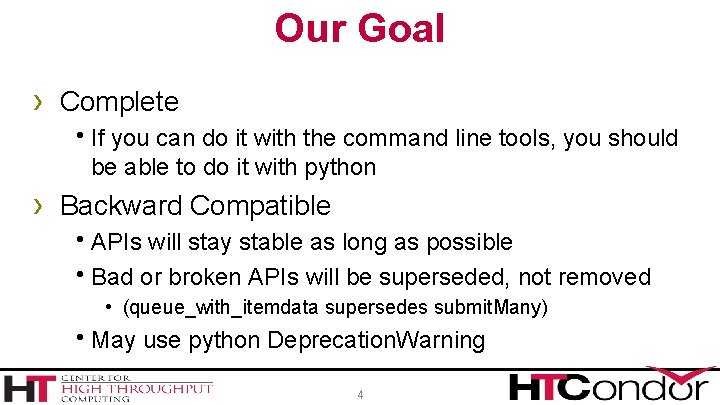 Our Goal

› Complete

• If you can do it with the command line tools, you should be able to do it with python

› Backward Compatible

• APIs will stay stable as long as possible

• Bad or broken APIs will be superseded, not removed

• (queue_with_itemdata supersedes submitMany)

• May use python DeprecationWarning

HT CENTER FOR HIGH THROUGHPUT COMPUTING

4

HTCondor